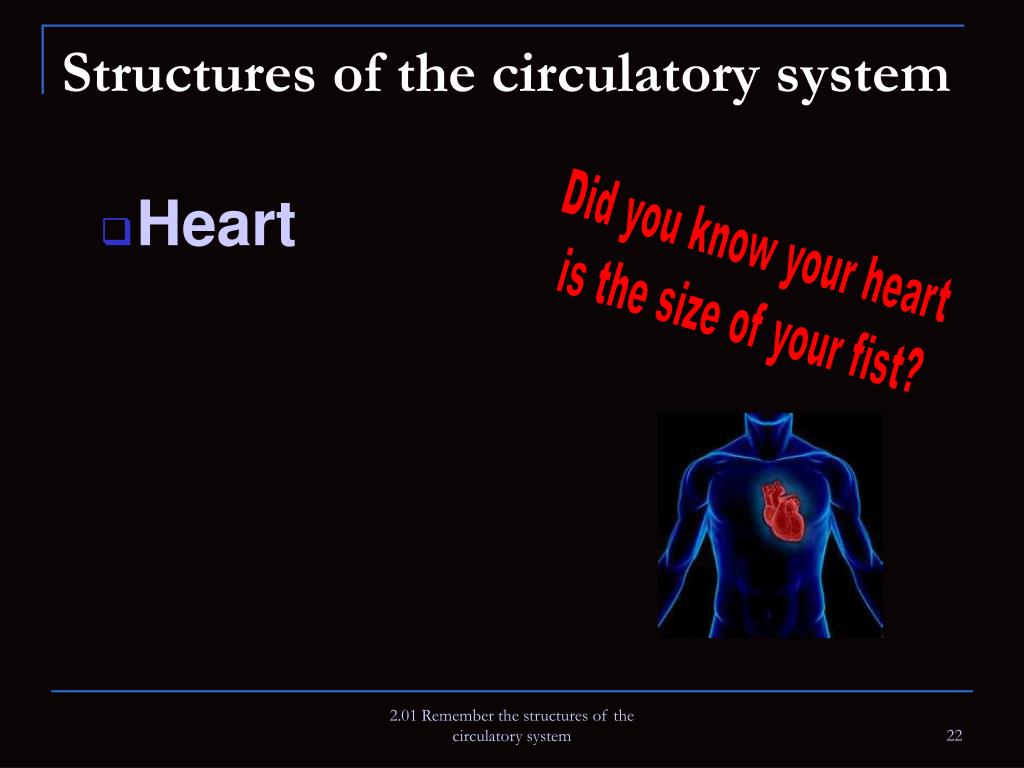 Structures of the circulatory system

Heart

Did you know your heart is the size of your fist?

2.01 Remember the structures of the circulatory system

22